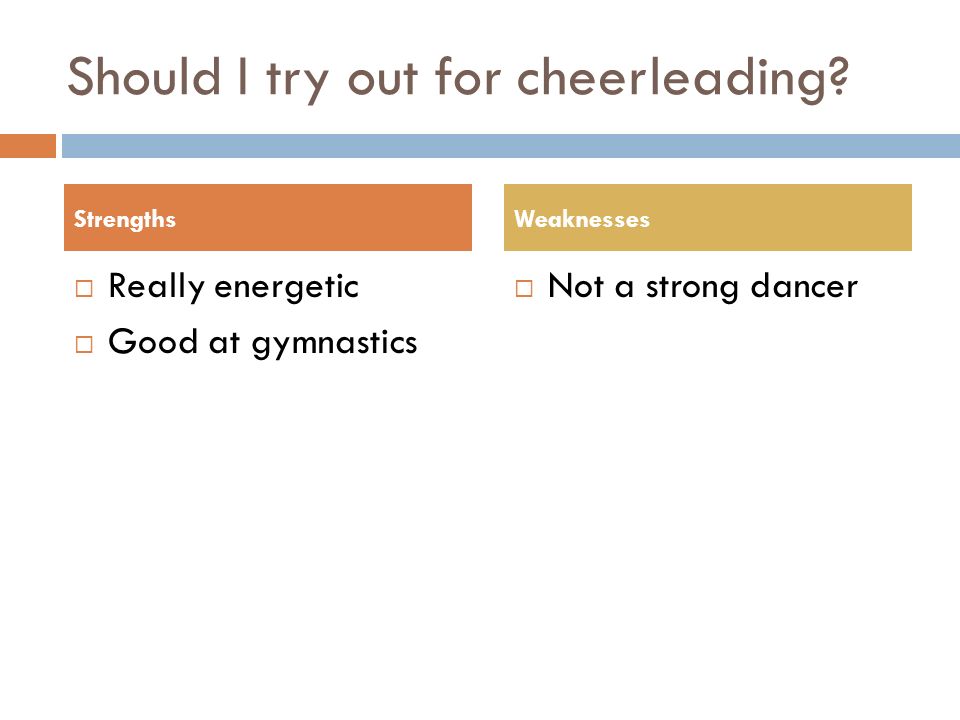 Should I try out for cheerleading?

Strengths

□ Really energetic
□ Good at gymnastics

Weaknesses

□ Not a strong dancer